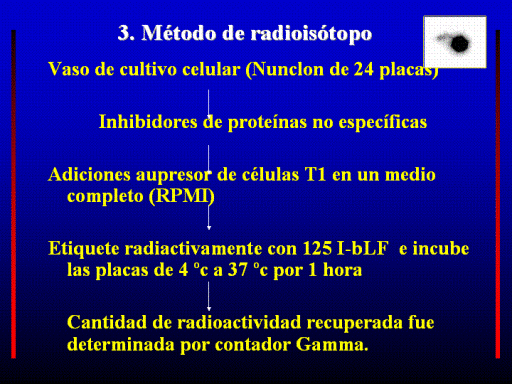 3. Método de radioisótopo

Vaso de cultivo celular (Nunclon de 24 placas)

Inhibidores de proteínas no específicas

Adiciones aupresor de células T1 en un medio completo (RPMI)

Etiquete radiactivamente con 125 I-bLF e incube las placas de 4 ºc a 37 ºc por 1 hora

Cantidad de radioactividad recuperada fue determinada por contador Gamma.